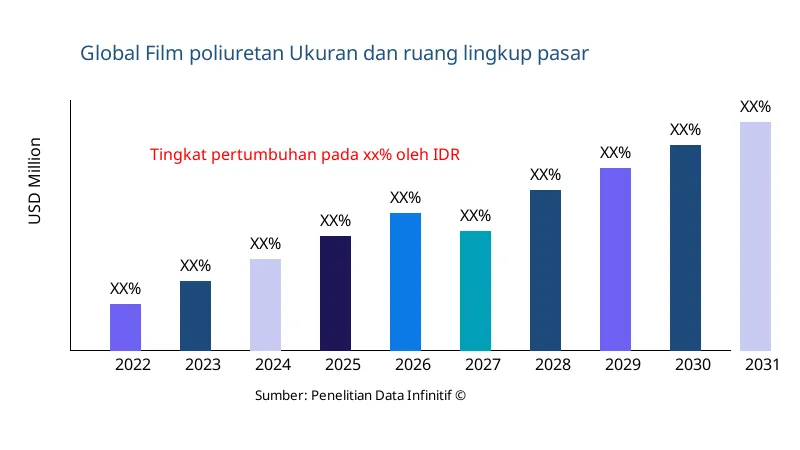 Global Film poliuretan Ukuran dan ruang lingkup pasar

USD Million

Tingkat pertumbuhan pada xx% oleh IDR

XX%
XX%
XX%
XX%
XX%
XX%
XX%
XX%
XX%
XX%

2022
2023
2024
2025
2026
2027
2028
2029
2030
2031

Sumber: Penelitian Data Infinitif ©